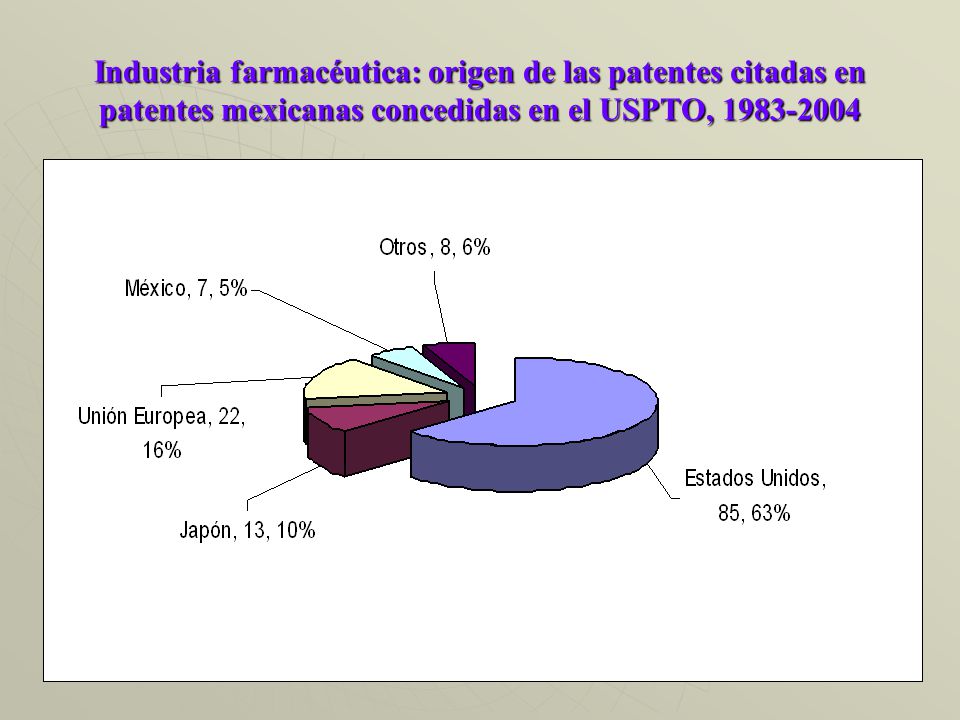 Industria farmacéutica: origen de las patentes citadas en patentes mexicanas concedidas en el USPTO, 1983-2004

Otros, 8, 6%

México, 7, 5%

Unión Europea, 22, 16%

Japón, 13, 10%

Estados Unidos, 85, 63%